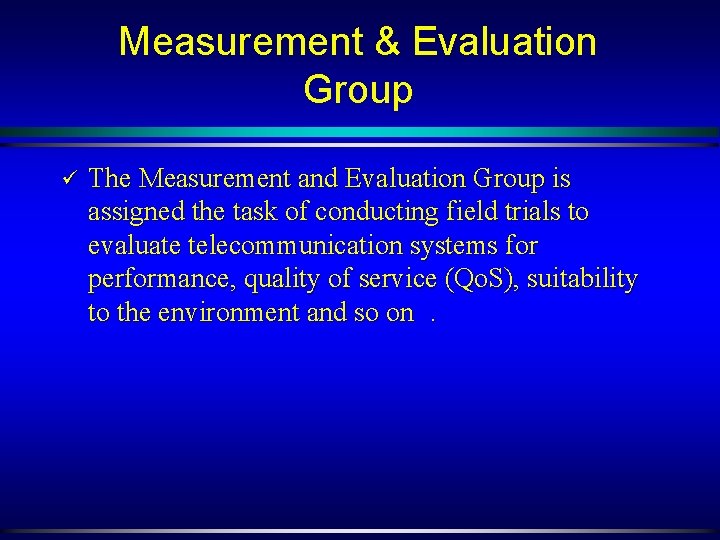 Measurement & Evaluation Group

✓ The Measurement and Evaluation Group is assigned the task of conducting field trials to evaluate telecommunication systems for performance, quality of service (QoS), suitability to the environment and so on .